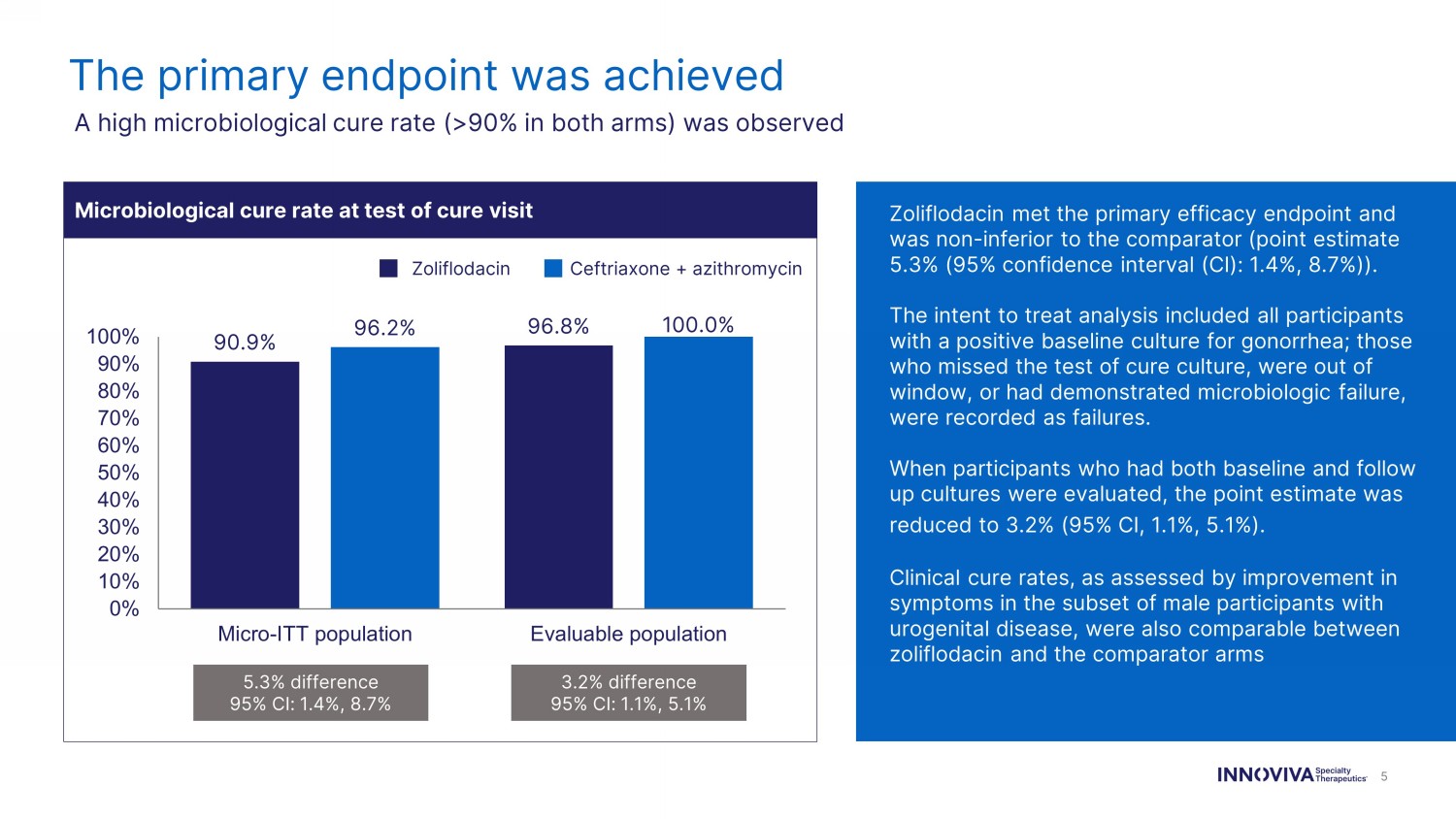 The primary endpoint was achieved

A high microbiological cure rate (>90% in both arms) was observed

Microbiological cure rate at test of cure visit

Zoliflodacin Ceftriaxone + azithromycin

100%
90%
80%
70%
60%
50%
40%
30%
20%
10%
0%

90.9% 96.2% 96.8% 100.0%

Micro-ITT population Evaluable population

5.3% difference
95% CI: 1.4%, 8.7%

3.2% difference
95% CI: 1.1%, 5.1%

Zoliflodacin met the primary efficacy endpoint and was non-inferior to the comparator (point estimate 5.3% (95% confidence interval (CI): 1.4%, 8.7%)).

The intent to treat analysis included all participants with a positive baseline culture for gonorrhea; those who missed the test of cure culture, were out of window, or had demonstrated microbiologic failure, were recorded as failures.

When participants who had both baseline and follow up cultures were evaluated, the point estimate was reduced to 3.2% (95% CI, 1.1%, 5.1%).

Clinical cure rates, as assessed by improvement in symptoms in the subset of male participants with urogenital disease, were also comparable between zoliflodacin and the comparator arms

INNOVIVA Specialty Therapeutics 5